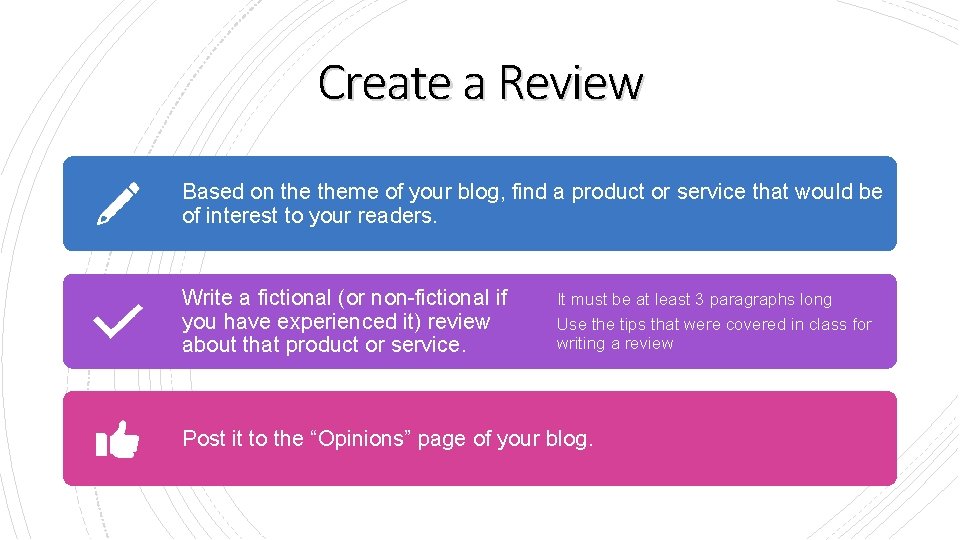 Create a Review

Based on the theme of your blog, find a product or service that would be of interest to your readers.

Write a fictional (or non-fictional if you have experienced it) review about that product or service.

It must be at least 3 paragraphs long

Use the tips that were covered in class for writing a review

Post it to the “Opinions” page of your blog.